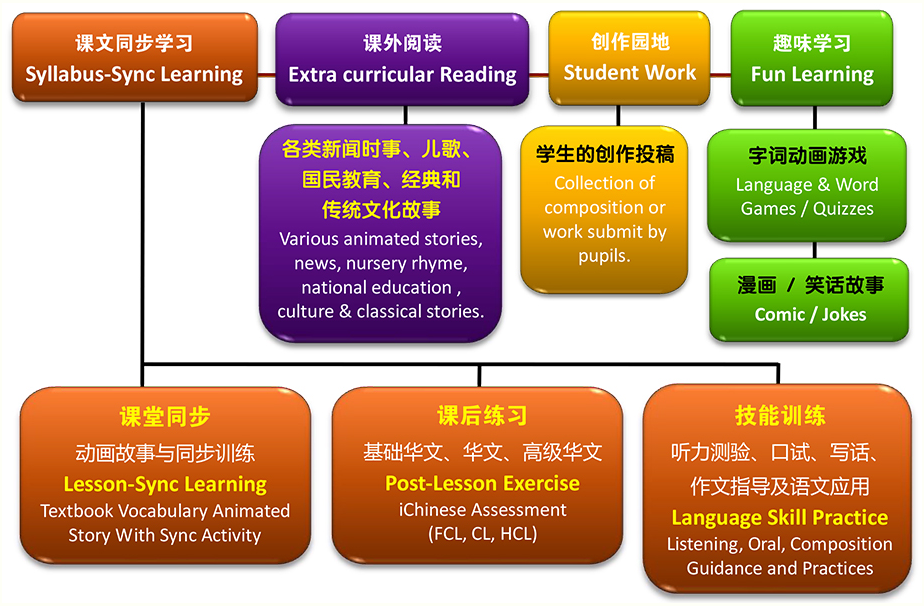 课文同步学习
Syllabus-Sync Learning

课外阅读
Extra curricular Reading

创作园地
Student Work

趣味学习
Fun Learning

各类新闻时事、儿歌、国民教育、经典和传统文化故事
Various animated stories, news, nursery rhyme, national education , culture & classical stories.

学生的创作投稿
Collection of composition or work submit by pupils.

字词动画游戏
Language & Word Games / Quizzes

漫画 / 笑话故事
Comic / Jokes

课堂同步
动画故事与同步训练
Lesson-Sync Learning
Textbook Vocabulary Animated Story With Sync Activity

课后练习
基础华文、华文、高级华文
Post-Lesson Exercise
iChinese Assessment (FCL, CL, HCL)

技能训练
听力测验、口试、写话、作文指导及语文应用
Language Skill Practice
Listening, Oral, Composition Guidance and Practices